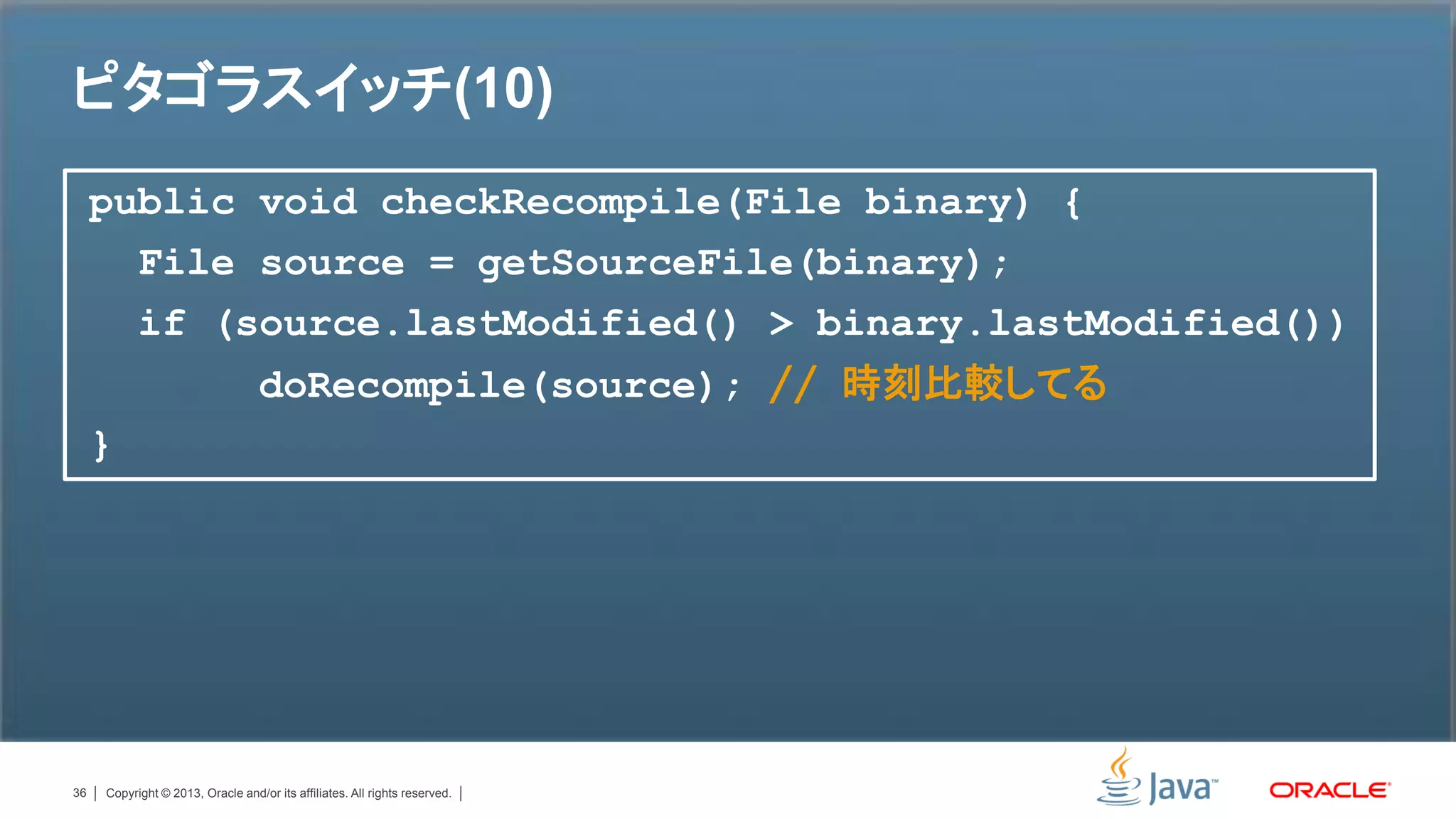 ピタゴラスイッチ(10)

public void checkRecompile(File binary) {
  File source = getSourceFile(binary);
  if (source.lastModified() > binary.lastModified())
      doRecompile(source); // 時刻比較してる
}

36 | Copyright © 2013, Oracle and/or its affiliates. All rights reserved. |

Java™ ORACLE®